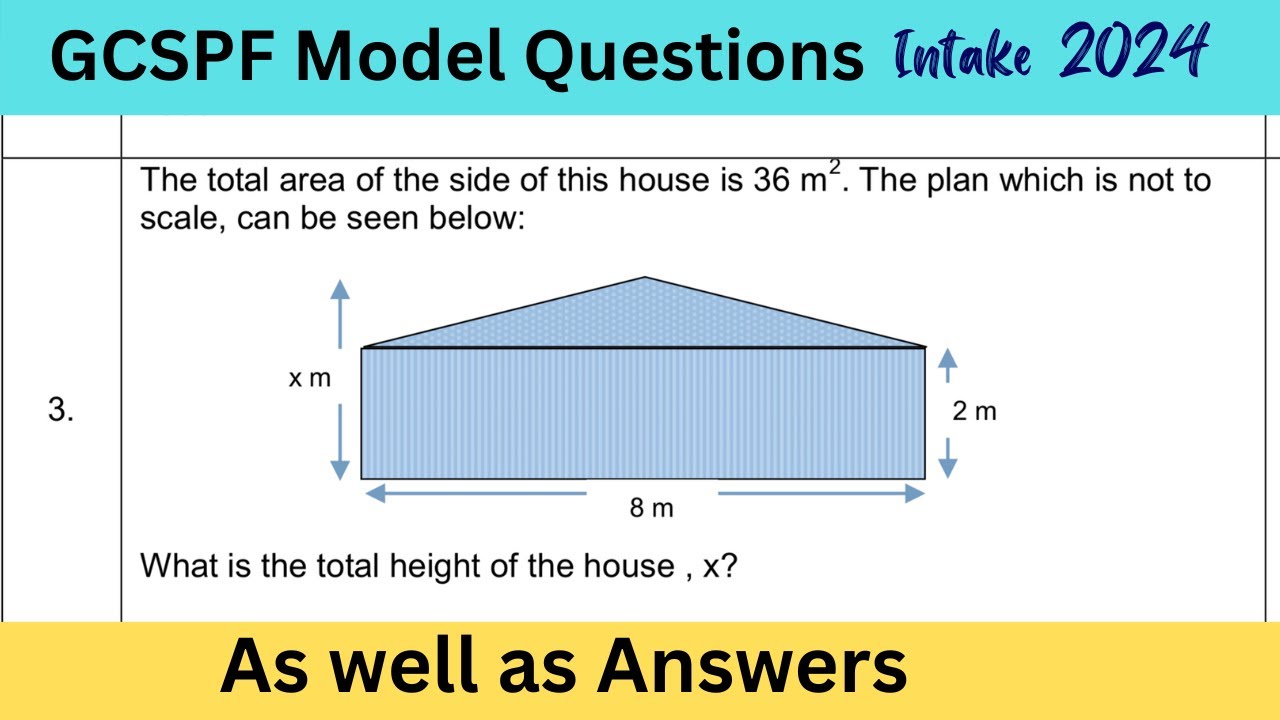 GCSPF Model Questions Intake 2024

3.

The total area of the side of this house is 36 $m^2$. The plan which is not to scale, can be seen below:

x m

2 m

8 m

What is the total height of the house , x?

As well as Answers